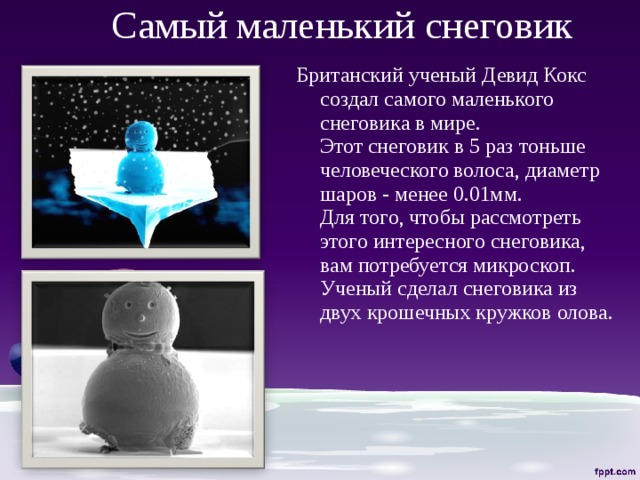 Самый маленький снеговик

Британский ученый Девид Кокс создал самого маленького снеговика в мире.
Этот снеговик в 5 раз тоньше человеческого волоса, диаметр шаров - менее 0.01мм.
Для того, чтобы рассмотреть этого интересного снеговика, вам потребуется микроскоп.
Ученый сделал снеговика из двух крошечных кружков олова.

fppt.com